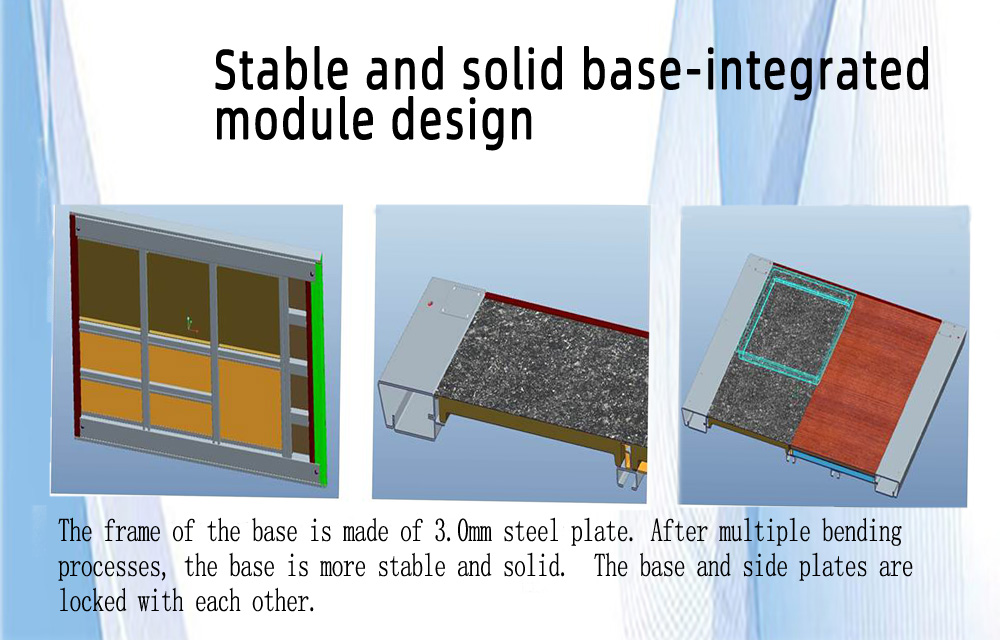 Stable and solid base-integrated module design

The frame of the base is made of 3.0mm steel plate. After multiple bending processes, the base is more stable and solid. The base and side plates are locked with each other.